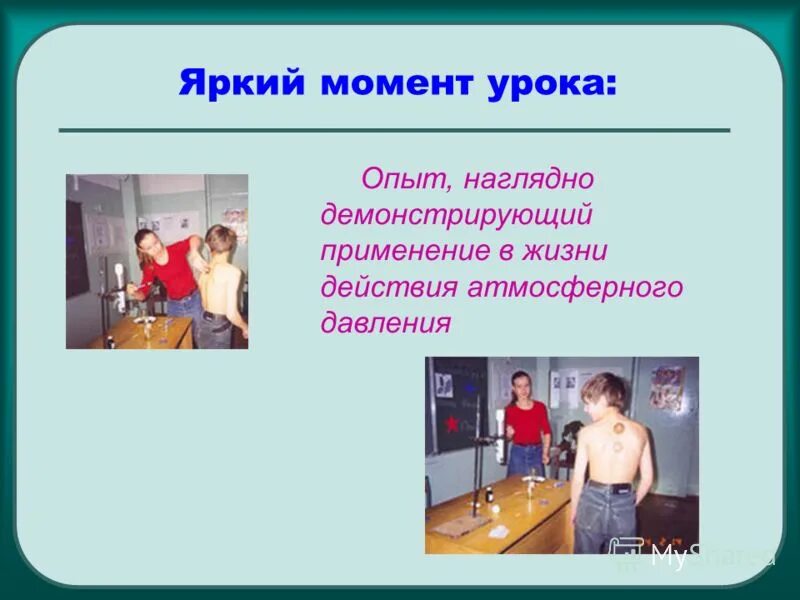 Яркий момент урока:

Опыт, наглядно демонстрирующий применение в жизни действия атмосферного давления

MyShared